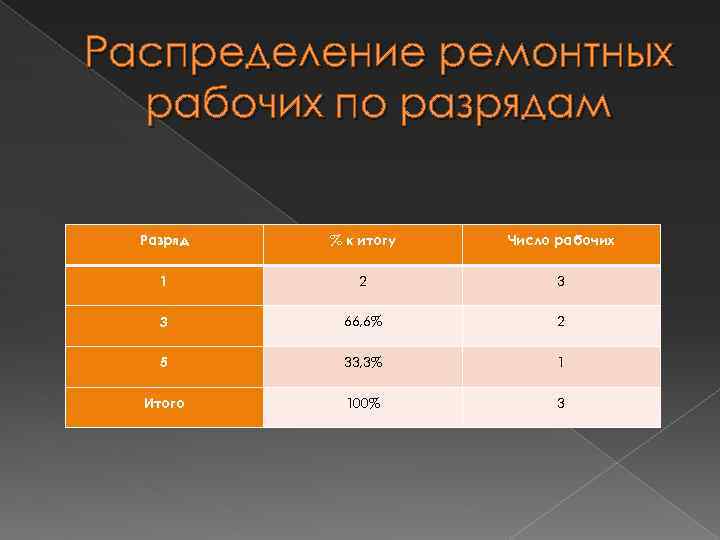 Распределение ремонтных рабочих по разрядам

| Разряд | % к итогу | Число рабочих |
|---|---|---|
| 1 | 2 | 3 |
| 3 | 66,6% | 2 |
| 5 | 33,3% | 1 |
| Итого | 100% | 3 |